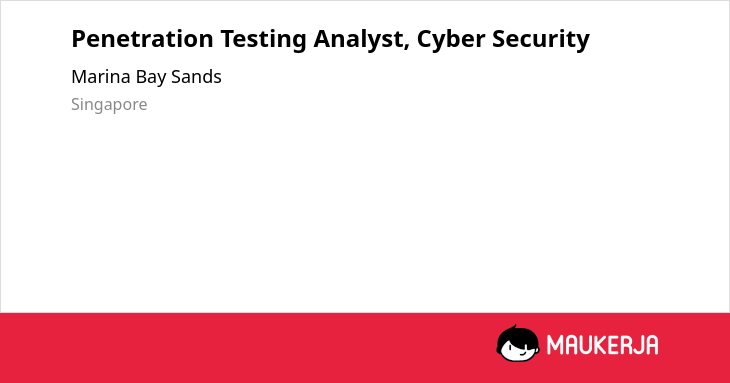 Penetration Testing Analyst, Cyber Security

Marina Bay Sands

Singapore

MAUKERJA